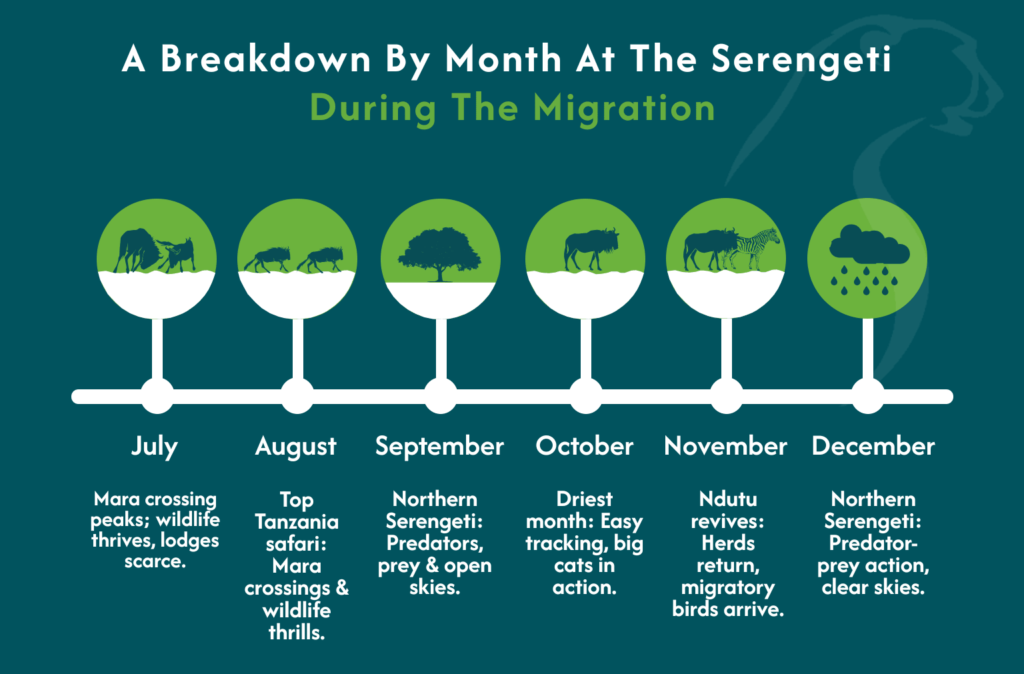 A Breakdown By Month At The Serengeti
During The Migration

July

Mara crossing peaks; wildlife thrives, lodges scarce.

August

Top Tanzania safari: Mara crossings & wildlife thrills.

September

Northern Serengeti: Predators, prey & open skies.

October

Driest month: Easy tracking, big cats in action.

November

Ndutu revives: Herds return, migratory birds arrive.

December

Northern Serengeti: Predator-prey action, clear skies.